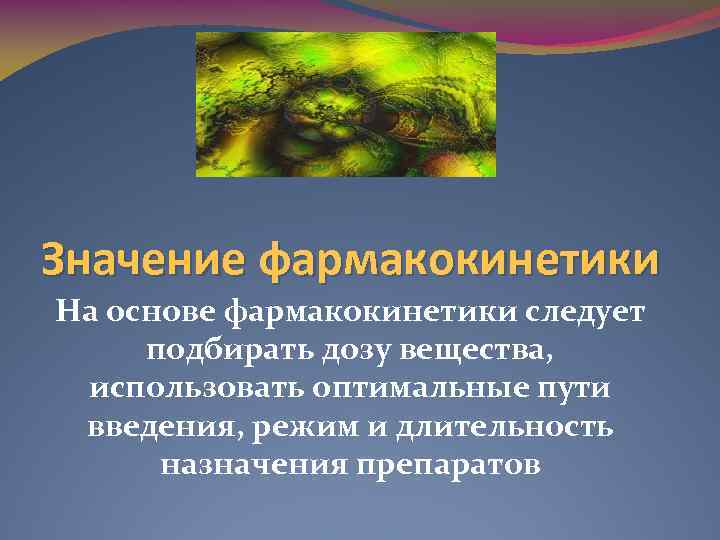 Значение фармакокинетики

На основе фармакокинетики следует подбирать дозу вещества, использовать оптимальные пути введения, режим и длительность назначения препаратов